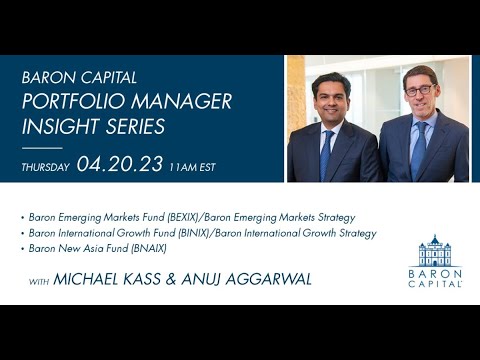 BARON CAPITAL
PORTFOLIO MANAGER
INSIGHT SERIES

THURSDAY 04.20.23 11AM EST

• Baron Emerging Markets Fund (BEXIX)/Baron Emerging Markets Strategy
• Baron International Growth Fund (BINIX)/Baron International Growth Strategy
• Baron New Asia Fund (BNAIX)

WITH MICHAEL KASS & ANUJ AGGARWAL

BARON
CAPITAL